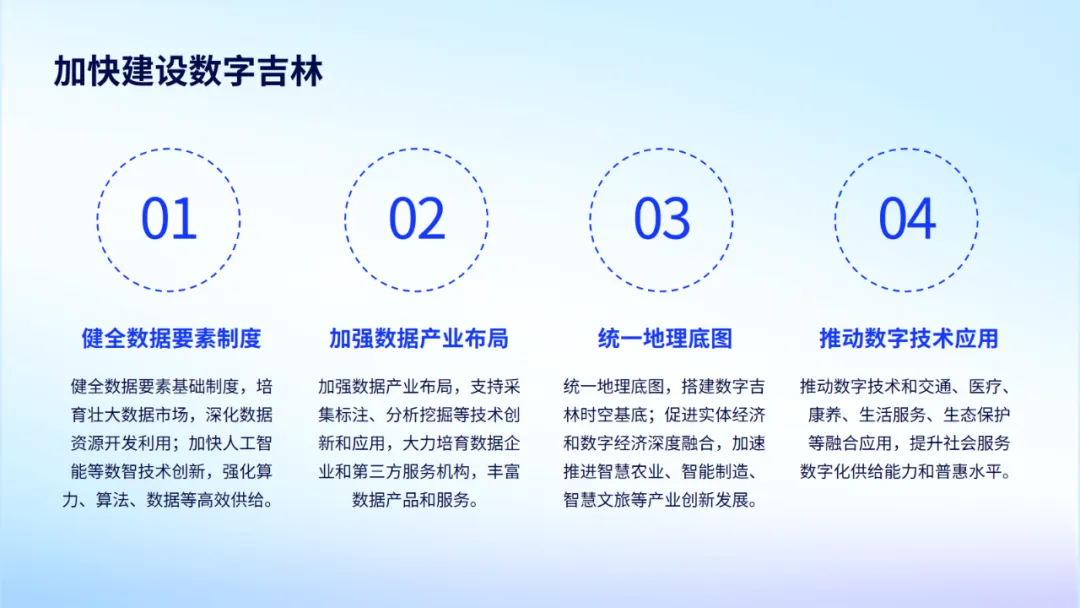 加快建设数字吉林

01

健全数据要素制度

健全数据要素基础制度，培育壮大数据市场，深化数据资源开发利用；加快人工智能等数智技术创新，强化算力、算法、数据等高效供给。

02

加强数据产业布局

加强数据产业布局，支持采集标注、分析挖掘等技术创新和应用，大力培育数据企业和第三方服务机构，丰富数据产品和服务。

03

统一地理底图

统一地理底图，搭建数字吉林时空基底；促进实体经济和数字经济深度融合，加速推进智慧农业、智能制造、智慧文旅等产业创新发展。

04

推动数字技术应用

推动数字技术和交通、医疗、康养、生活服务、生态保护等融合应用，提升社会服务数字化供给能力和普惠水平。